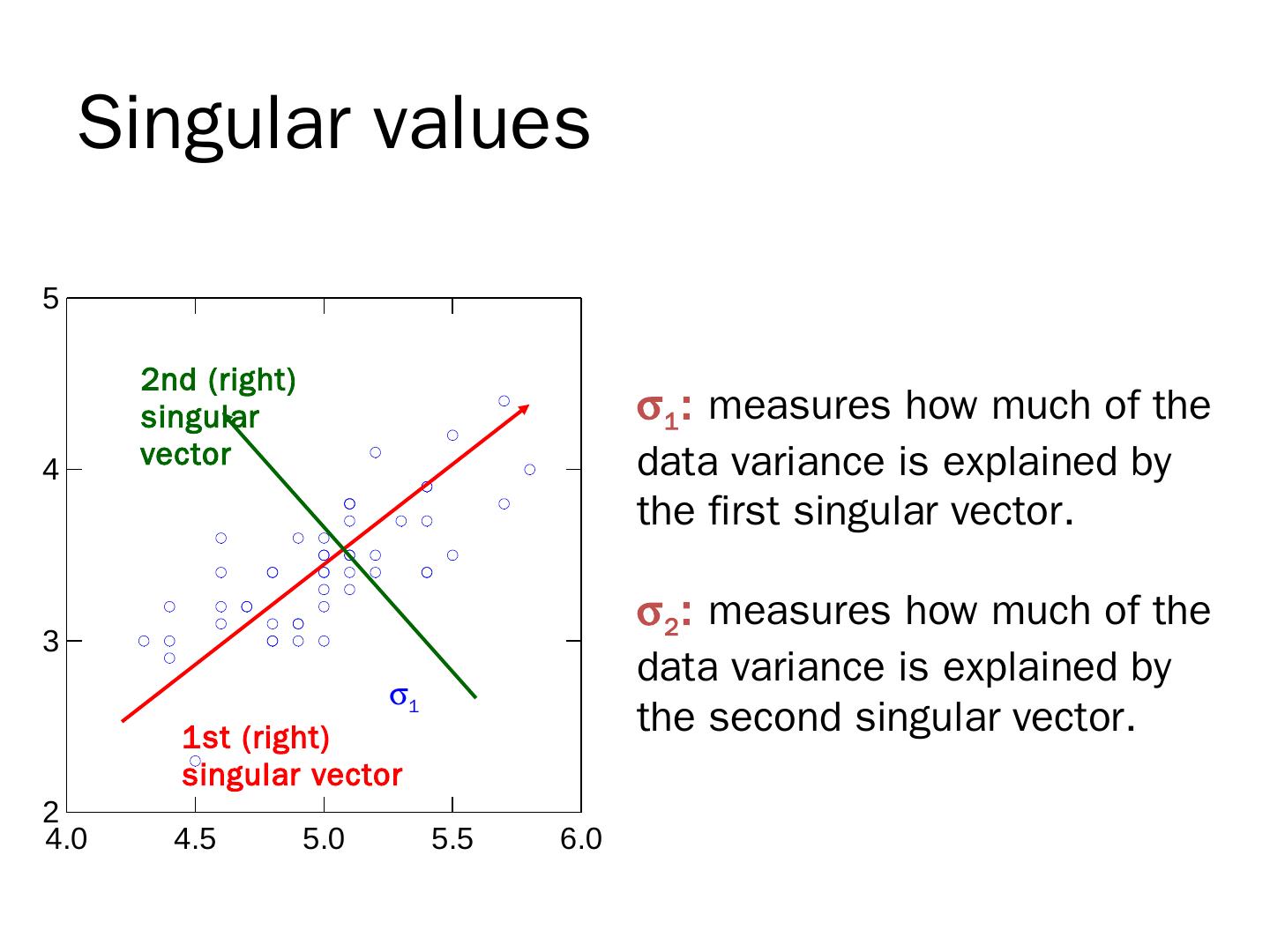 Singular values

5

4

3

2

4.0 4.5 5.0 5.5 6.0

2nd (right) singular vector

$\sigma_1$

1st (right) singular vector

$\sigma_1$: measures how much of the data variance is explained by the first singular vector.

$\sigma_2$: measures how much of the data variance is explained by the second singular vector.